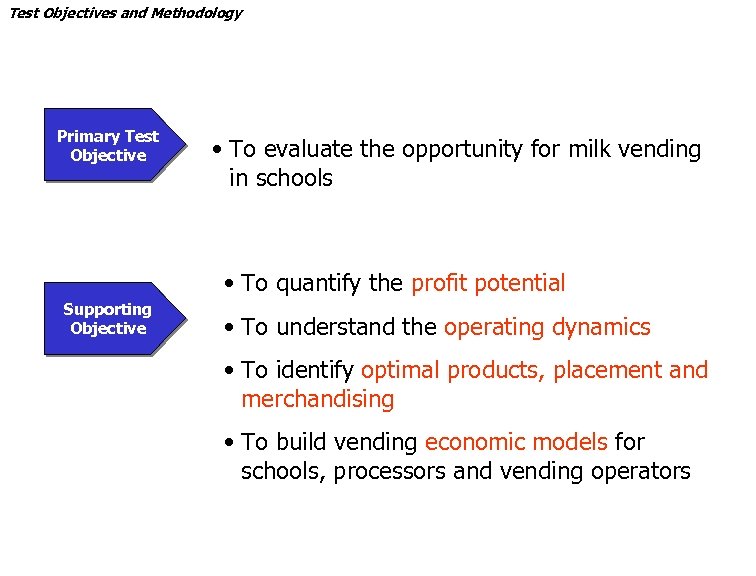 Test Objectives and Methodology

Primary Test Objective

• To evaluate the opportunity for milk vending in schools

Supporting Objective

• To quantify the profit potential

• To understand the operating dynamics

• To identify optimal products, placement and merchandising

• To build vending economic models for schools, processors and vending operators